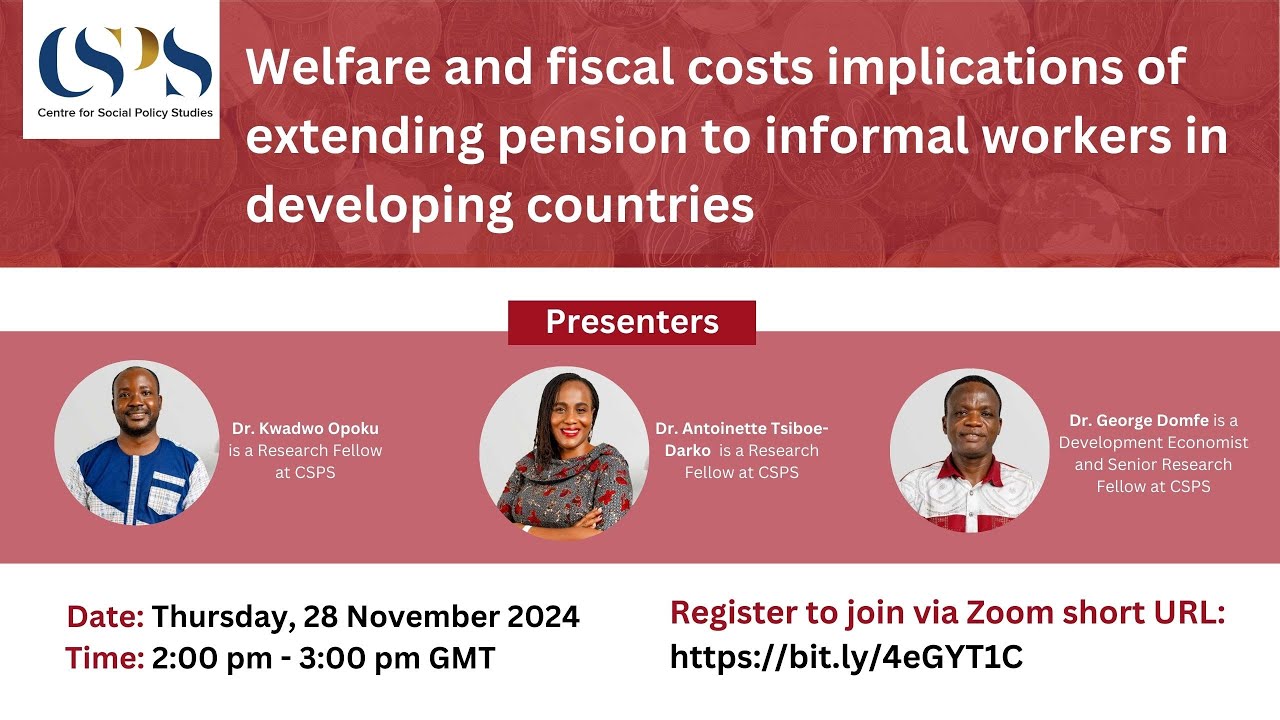 CSPS
Centre for Social Policy Studies

Welfare and fiscal costs implications of extending pension to informal workers in developing countries

Presenters

Dr. Kwadwo Opoku is a Research Fellow at CSPS

Dr. Antoinette Tsiboe-Darko is a Research Fellow at CSPS

Dr. George Domfe is a Development Economist and Senior Research Fellow at CSPS

Date: Thursday, 28 November 2024
Time: 2:00 pm - 3:00 pm GMT

Register to join via Zoom short URL:
https://bit.ly/4eGYT1C